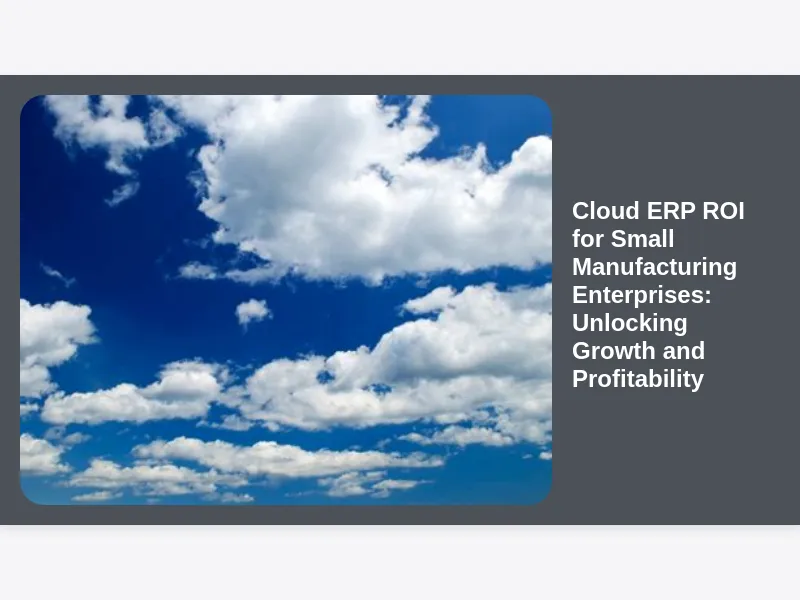 Cloud ERP ROI for Small Manufacturing Enterprises: Unlocking Growth and Profitability